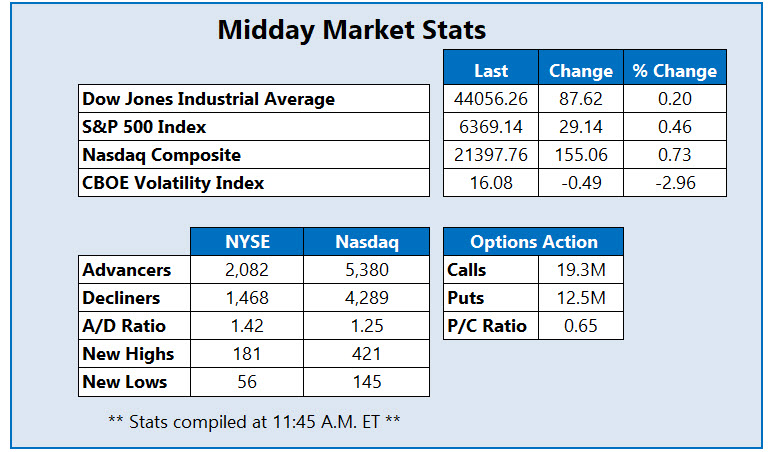 Midday Market Stats

| | Last | Change | % Change |
|---|---|---|---|
| Dow Jones Industrial Average | 44056.26 | 87.62 | 0.20 |
| S&P 500 Index | 6369.14 | 29.14 | 0.46 |
| Nasdaq Composite | 21397.76 | 155.06 | 0.73 |
| CBOE Volatility Index | 16.08 | -0.49 | -2.96 |

| | NYSE | Nasdaq |
|---|---|---|
| Advancers | 2,082 | 5,380 |
| Decliners | 1,468 | 4,289 |
| A/D Ratio | 1.42 | 1.25 |
| New Highs | 181 | 421 |
| New Lows | 56 | 145 |

| Options Action | |
|---|---|
| Calls | 19.3M |
| Puts | 12.5M |
| P/C Ratio | 0.65 |

** Stats compiled at 11:45 A.M. ET **